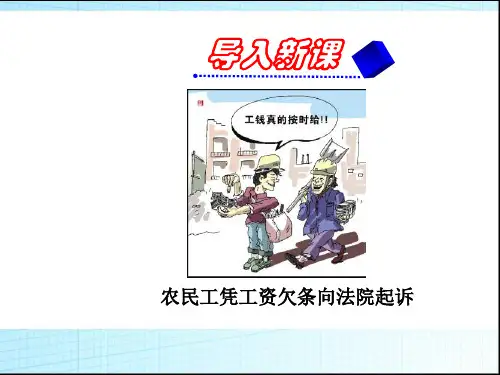 导入新课

工钱真的按时给!!

农民工凭工资欠条向法院起诉